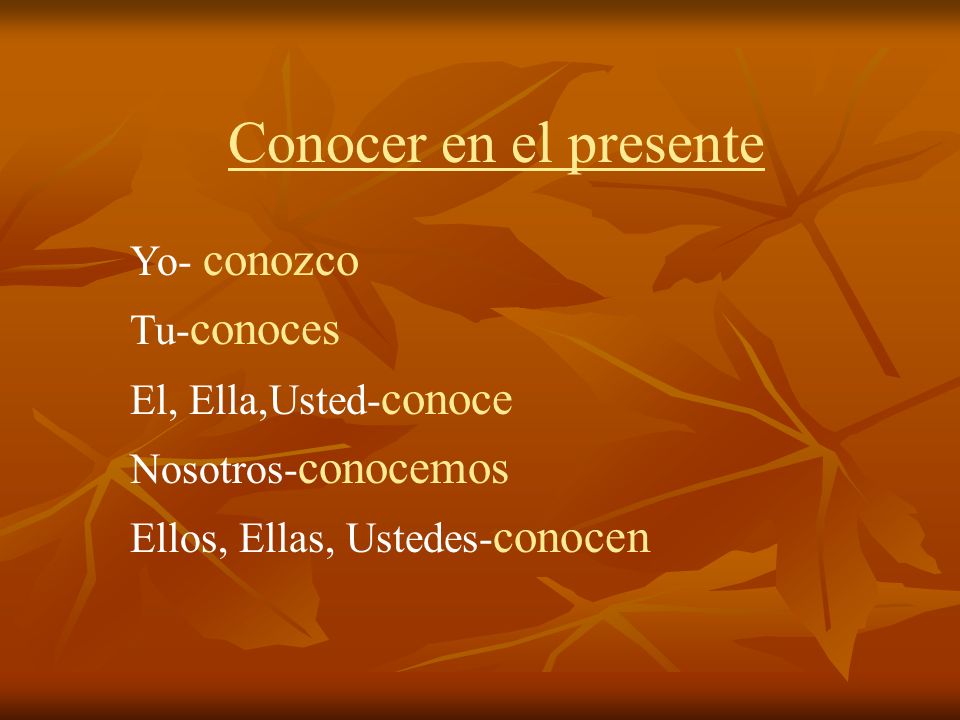 Conocer en el presente

Yo- conozco

Tu-conoces

El, Ella,Usted-conoce

Nosotros-conocemos

Ellos, Ellas, Ustedes-conocen